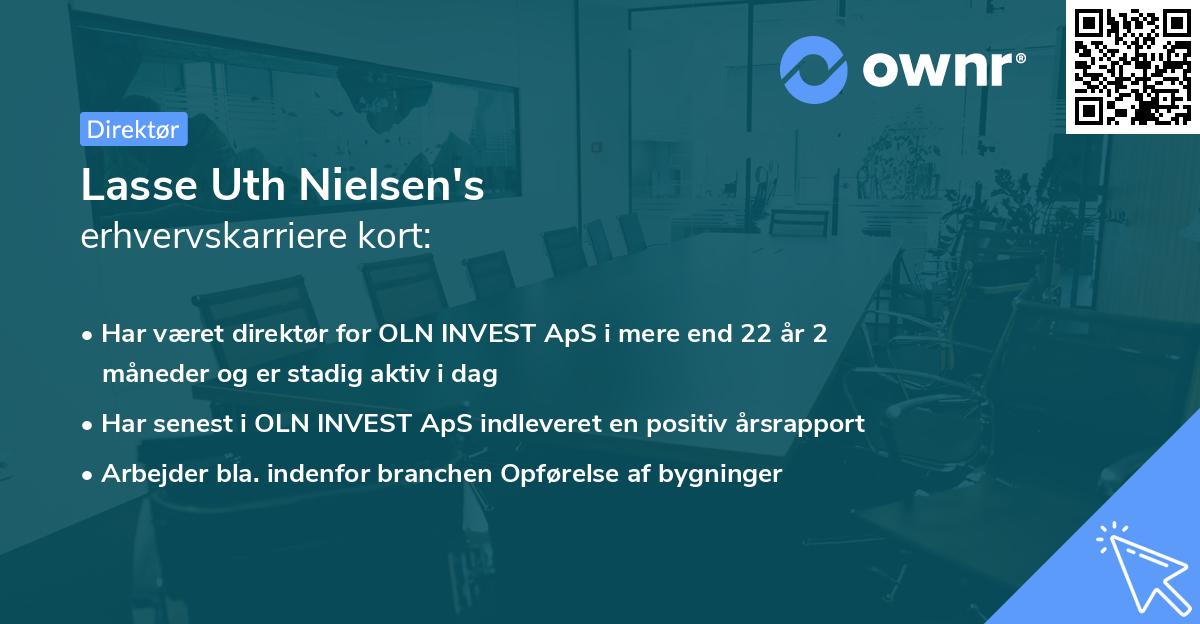 ownr®

Direktør

Lasse Uth Nielsen's
erhvervskarriere kort:

• Har været direktør for OLN INVEST ApS i mere end 22 år 2 måneder og er stadig aktiv i dag
• Har senest i OLN INVEST ApS indleveret en positiv årsrapport
• Arbejder bla. indenfor branchen Opførelse af bygninger